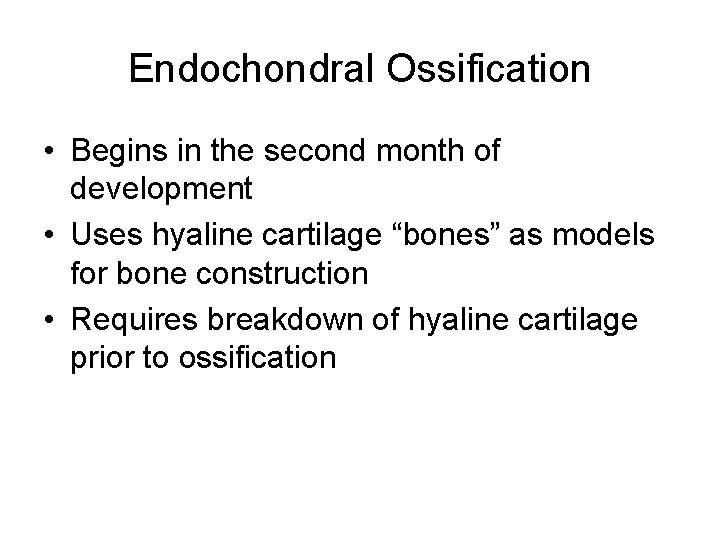 Endochondral Ossification

• Begins in the second month of development
• Uses hyaline cartilage “bones” as models for bone construction
• Requires breakdown of hyaline cartilage prior to ossification